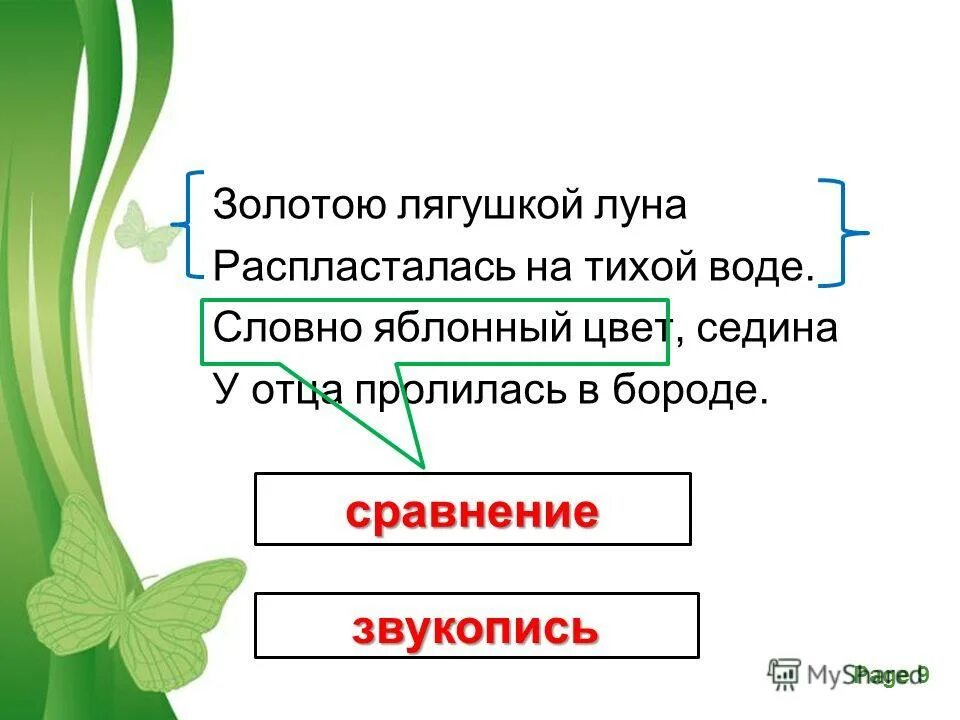 Золотою лягушкой луна
Распласталась на тихой воде.
Словно яблонный цвет, седина
У отца пролилась в бороде.

сравнение

звукопись

MyShared

Page 9